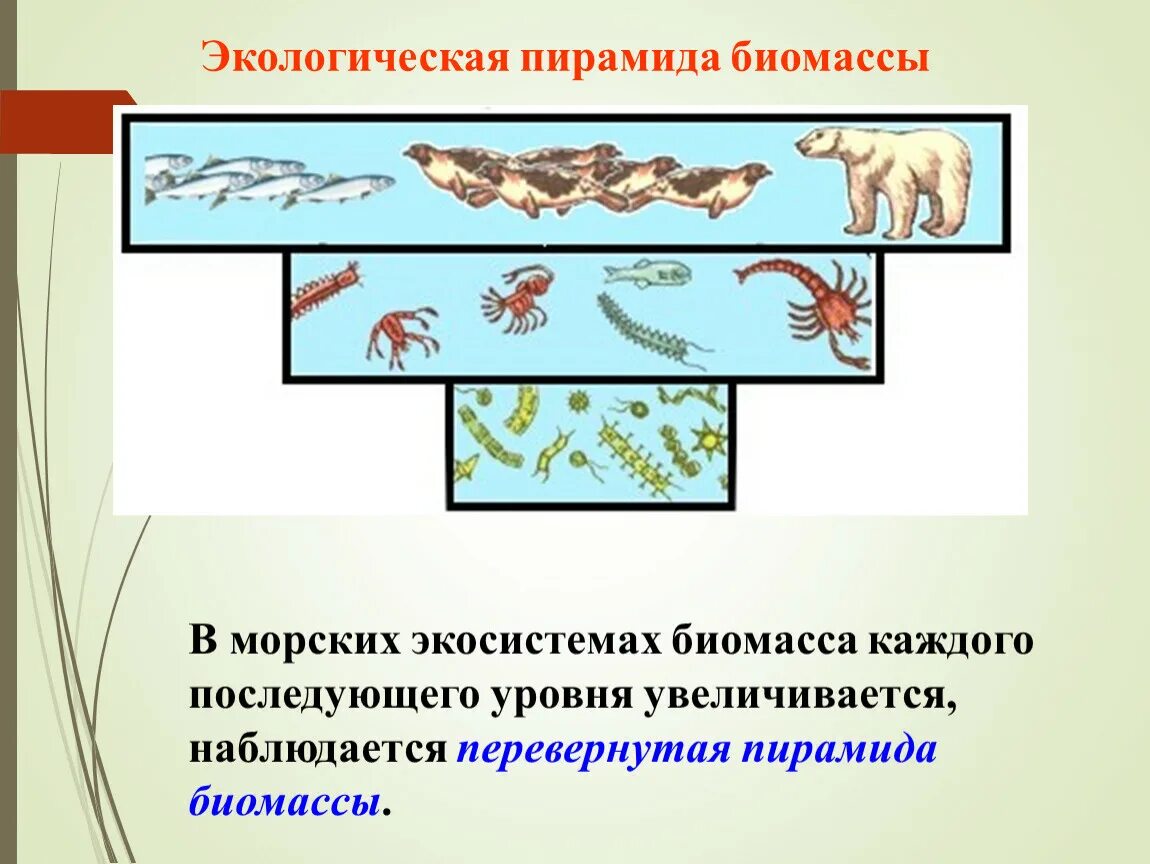 Экологическая пирамида биомассы

В морских экосистемах биомасса каждого последующего уровня увеличивается, наблюдается перевернутая пирамида биомассы.